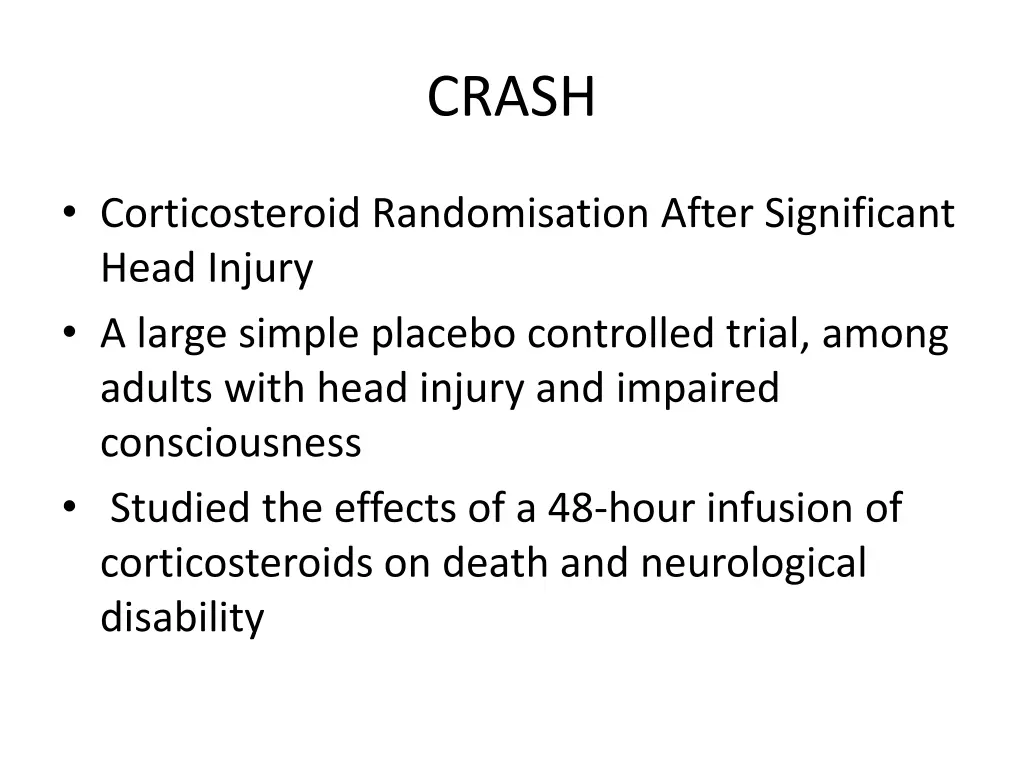 CRASH

• Corticosteroid Randomisation After Significant Head Injury
• A large simple placebo controlled trial, among adults with head injury and impaired consciousness
• Studied the effects of a 48-hour infusion of corticosteroids on death and neurological disability